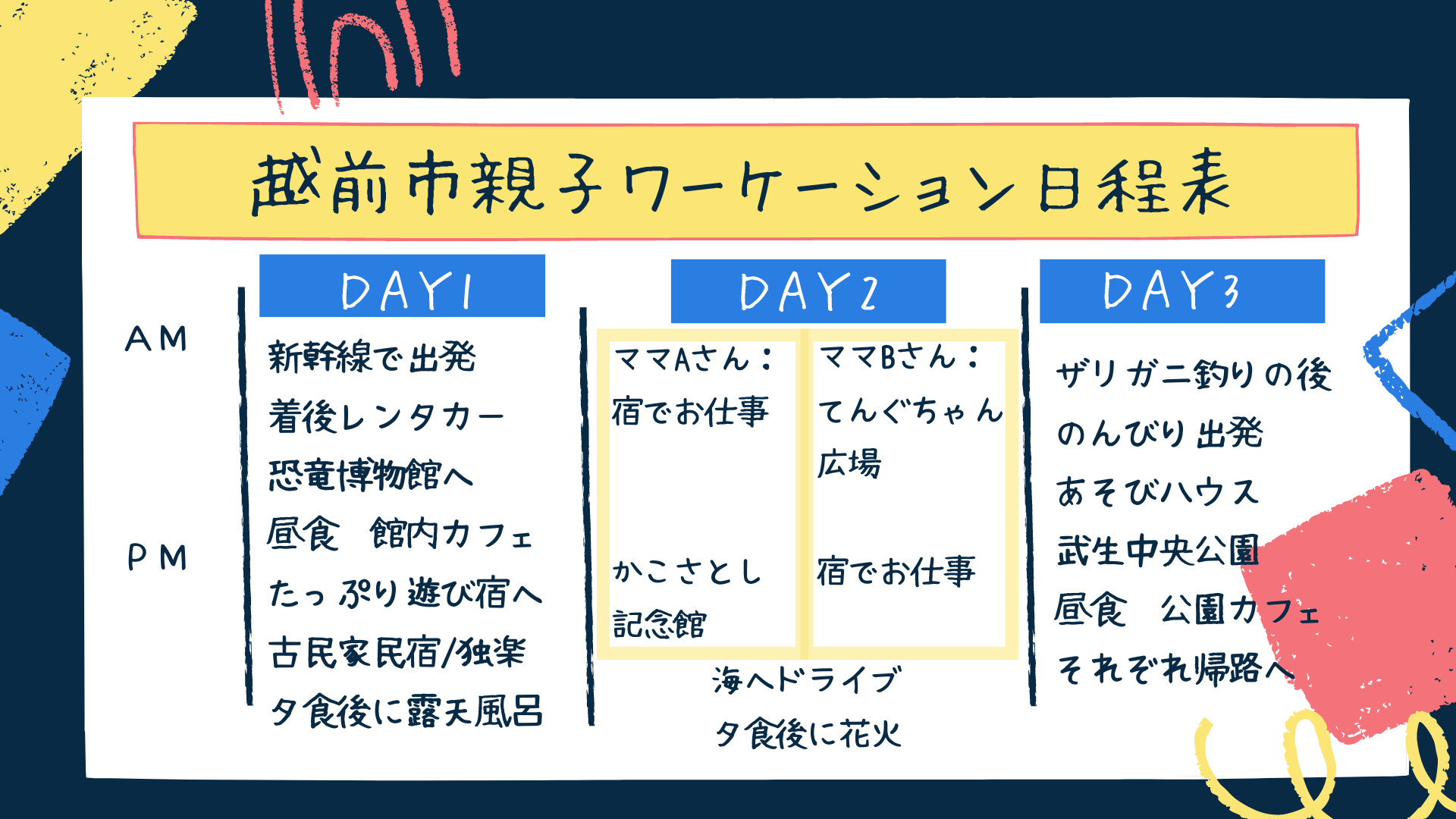 越前市親子ワーケーション日程表

AM

PM

DAY1

新幹線で出発
着後レンタカー
恐竜博物館へ
昼食　館内カフェ
たっぷり遊び宿へ
古民家民宿/独楽
夕食後に露天風呂

DAY2

ママAさん：
宿でお仕事

かこさとし
記念館

ママBさん：
てんぐちゃん
広場

宿でお仕事

海へドライブ
夕食後に花火

DAY3

ザリガニ釣りの後
のんびり出発
あそびハウス
武生中央公園
昼食　公園カフェ
それぞれ帰路へ